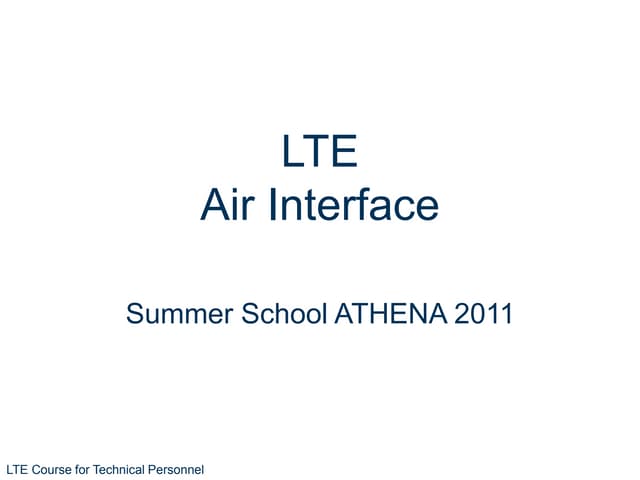 LTE
Air Interface

Summer School ATHENA 2011

LTE Course for Technical Personnel